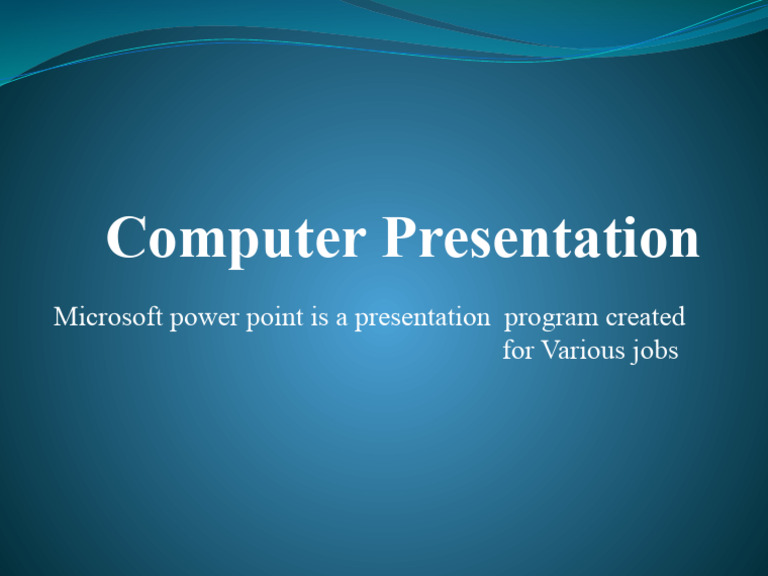 Computer Presentation

Microsoft power point is a presentation program created for Various jobs